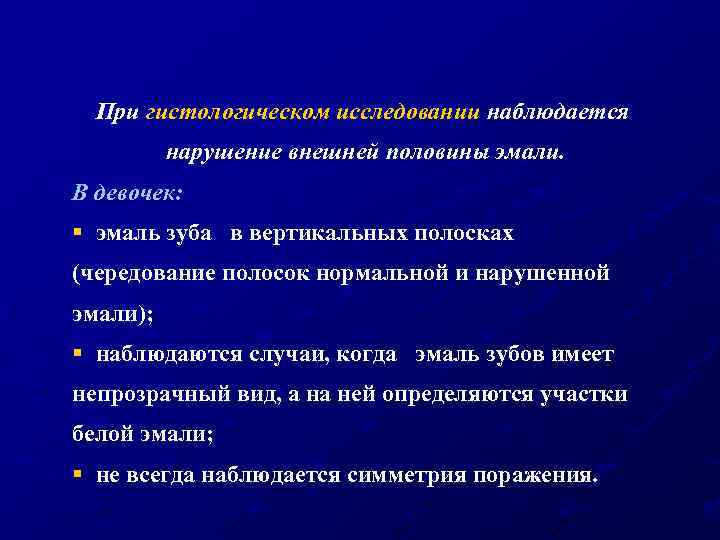 При гистологическом исследовании наблюдается нарушение внешней половины эмали.

В девочек:

▪ эмаль зуба в вертикальных полосках (чередование полосок нормальной и нарушенной эмали);

▪ наблюдаются случаи, когда эмаль зубов имеет непрозрачный вид, а на ней определяются участки белой эмали;

▪ не всегда наблюдается симметрия поражения.